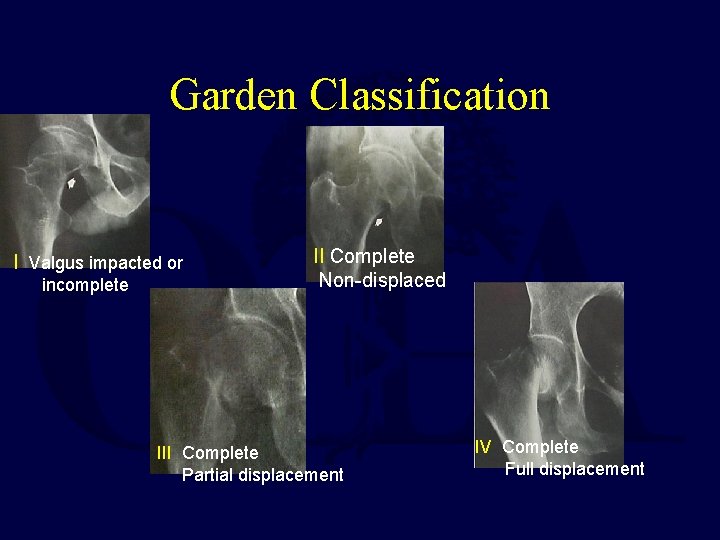 Garden Classification

I Valgus impacted or incomplete

II Complete Non-displaced

III Complete Partial displacement

IV Complete Full displacement